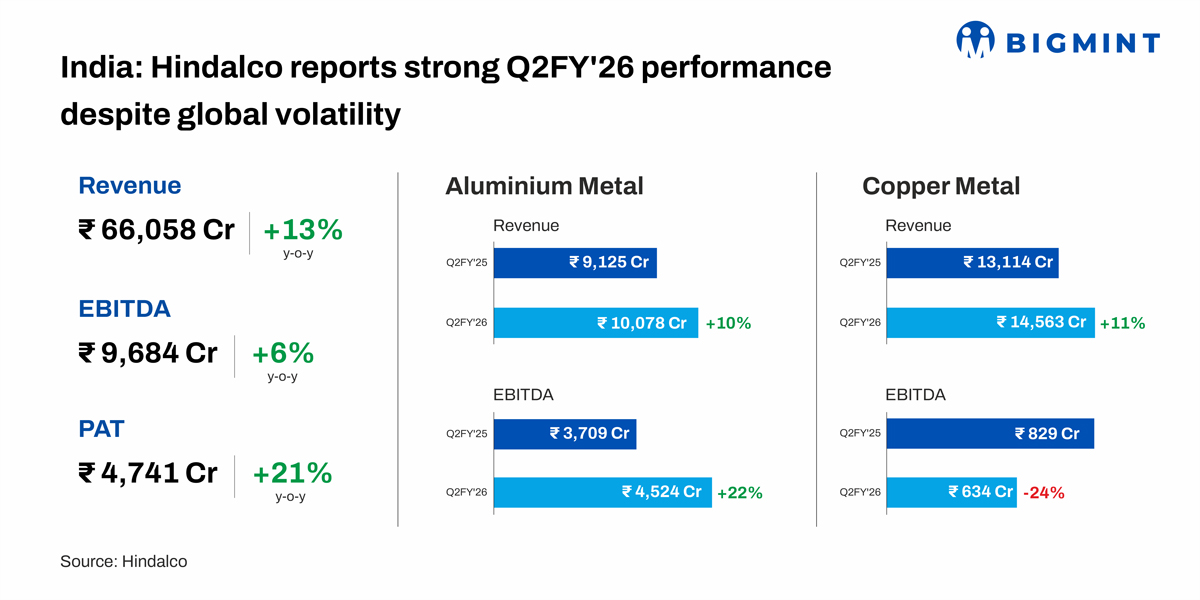 BIGMINT

India: Hindalco reports strong Q2FY'26 performance despite global volatility

Revenue
₹ 66,058 Cr +13% y-o-y

EBITDA
₹ 9,684 Cr +6% y-o-y

PAT
₹ 4,741 Cr +21% y-o-y

Aluminium Metal

Revenue
Q2FY'25 ₹ 9,125 Cr
Q2FY'26 ₹ 10,078 Cr +10%

EBITDA
Q2FY'25 ₹ 3,709 Cr
Q2FY'26 ₹ 4,524 Cr +22%

Copper Metal

Revenue
Q2FY'25 ₹ 13,114 Cr
Q2FY'26 ₹ 14,563 Cr +11%

EBITDA
Q2FY'25 ₹ 829 Cr
Q2FY'26 ₹ 634 Cr -24%

Source: Hindalco